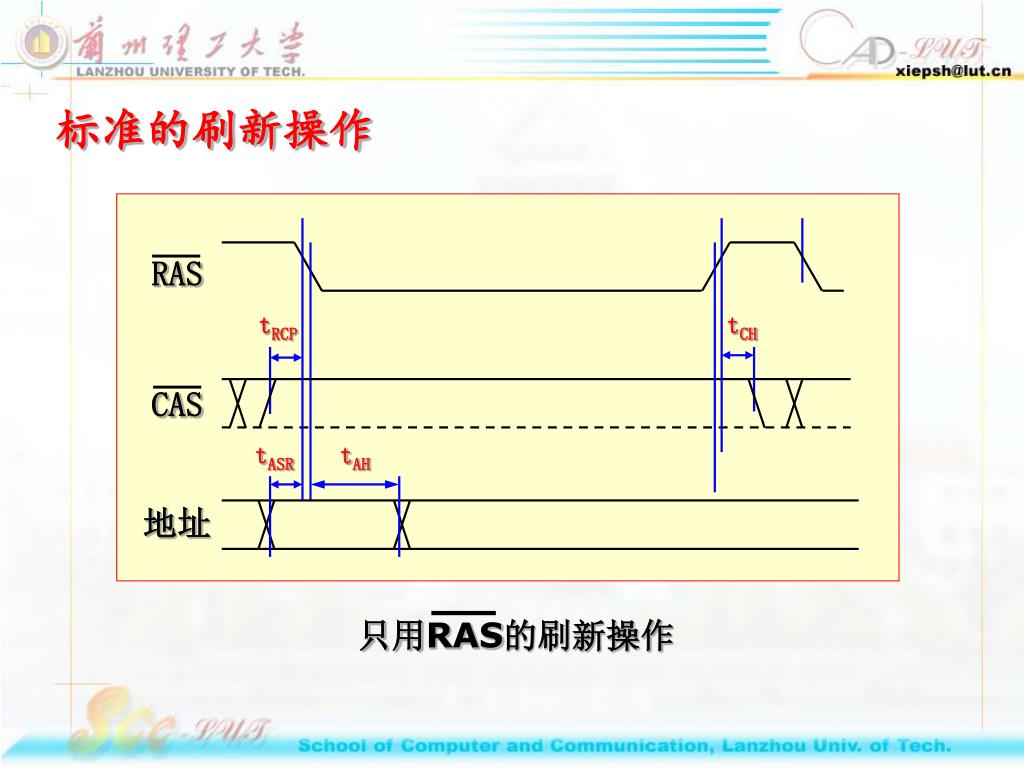 蘭州理工大学
LANZHOU UNIVERSITY OF TECH.
CAD-LUT
xiepsh@lut.cn

标准的刷新操作

$\overline{RAS}$

$t_{RCP}$

$t_{CH}$

$\overline{CAS}$

$t_{ASR}$

$t_{AH}$

地址

只用$\overline{RAS}$的刷新操作

SCC-LUT
School of Computer and Communication, Lanzhou Univ. of Tech.